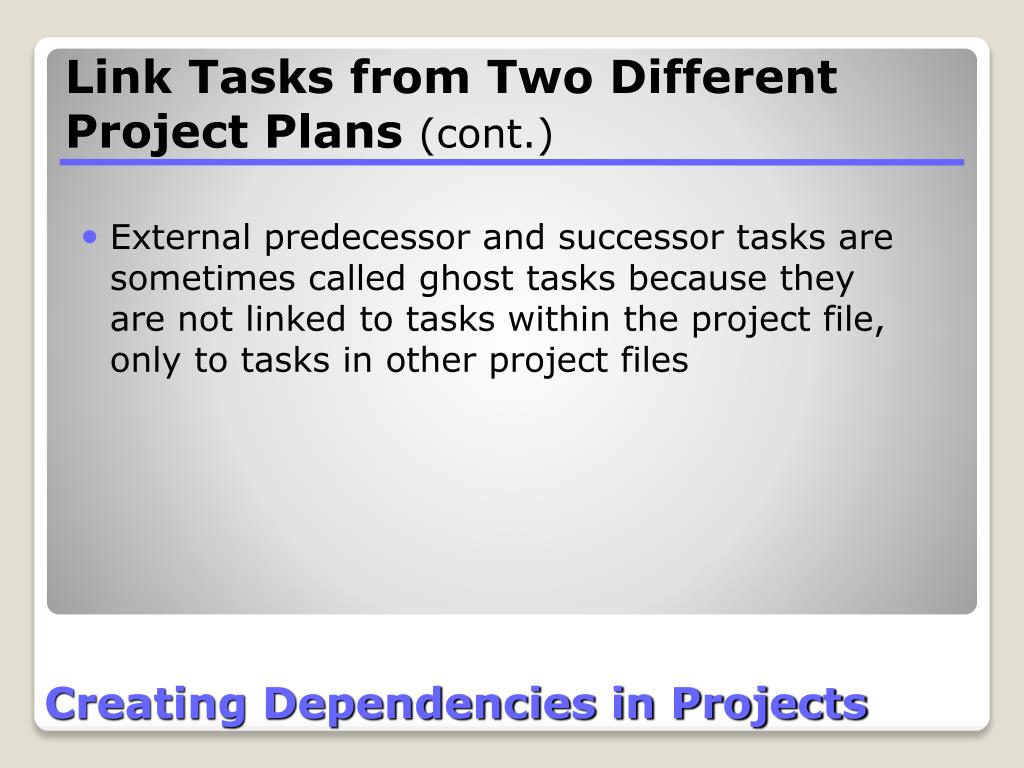 Link Tasks from Two Different Project Plans (cont.)

• External predecessor and successor tasks are sometimes called ghost tasks because they are not linked to tasks within the project file, only to tasks in other project files

Creating Dependencies in Projects